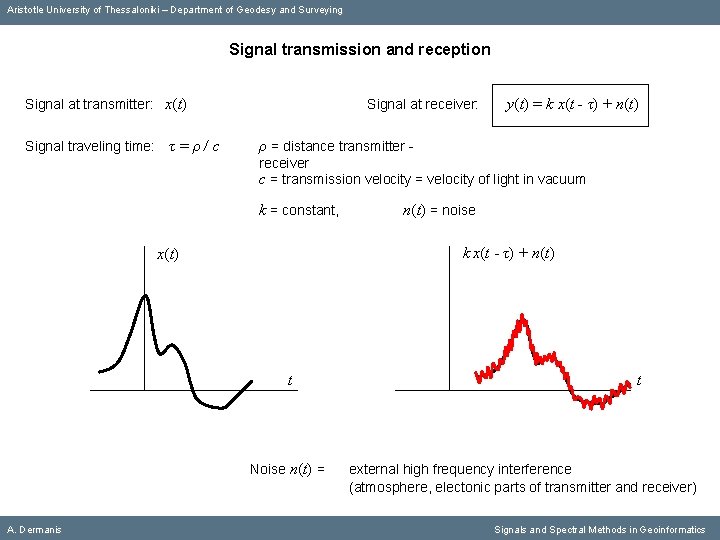 Aristotle University of Thessaloniki – Department of Geodesy and Surveying

Signal transmission and reception

Signal at transmitter: $x(t)$

Signal at receiver: $y(t) = k\,x(t - \tau) + n(t)$

Signal traveling time: $\tau = \rho / c$

$\rho$ = distance transmitter - receiver
$c$ = transmission velocity = velocity of light in vacuum

$k$ = constant, $n(t)$ = noise

$x(t)$

$t$

$k\,x(t - \tau) + n(t)$

$t$

Noise $n(t)$ = external high frequency interference (atmosphere, electonic parts of transmitter and receiver)

A. Dermanis

Signals and Spectral Methods in Geoinformatics